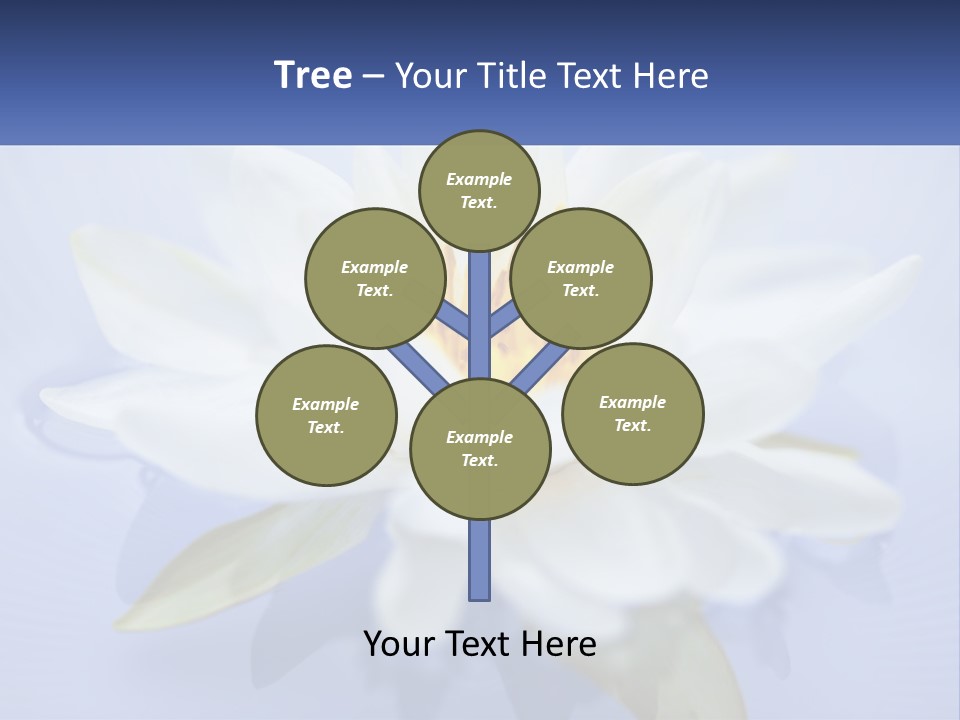 Tree – Your Title Text Here

Example Text.

Example Text.

Example Text.

Example Text.

Example Text.

Example Text.

Your Text Here